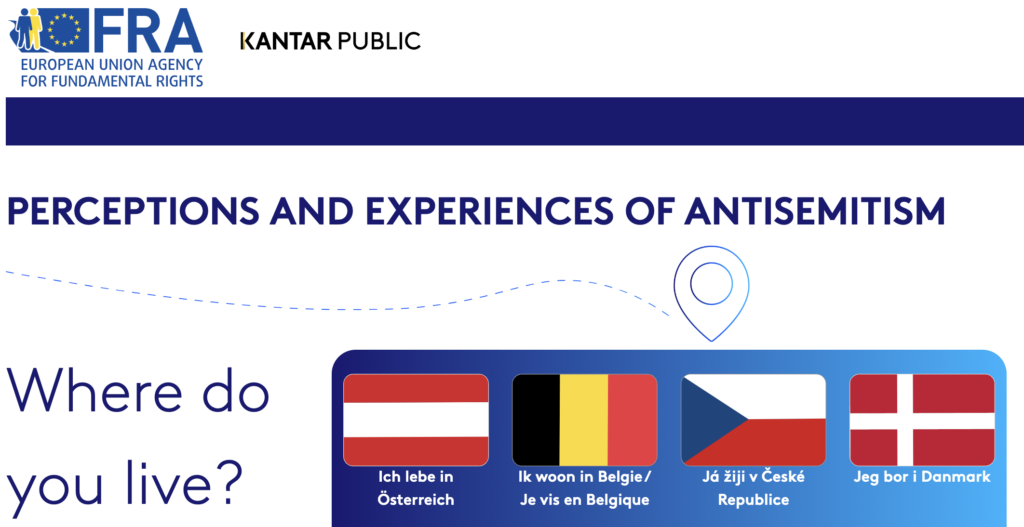 FRA
EUROPEAN UNION AGENCY FOR FUNDAMENTAL RIGHTS

KANTAR PUBLIC

PERCEPTIONS AND EXPERIENCES OF ANTISEMITISM

Where do you live?

Ich lebe in Österreich

Ik woon in Belgie/ Je vis en Belgique

Já žiji v České Republice

Jeg bor i Danmark